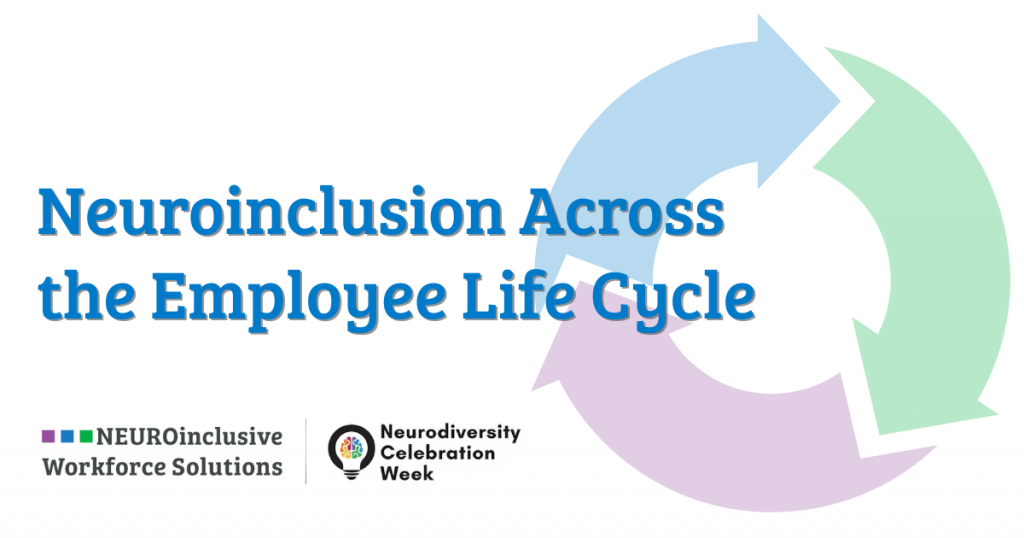 Neuroinclusion Across the Employee Life Cycle

NEUROinclusive Workforce Solutions

Neurodiversity Celebration Week